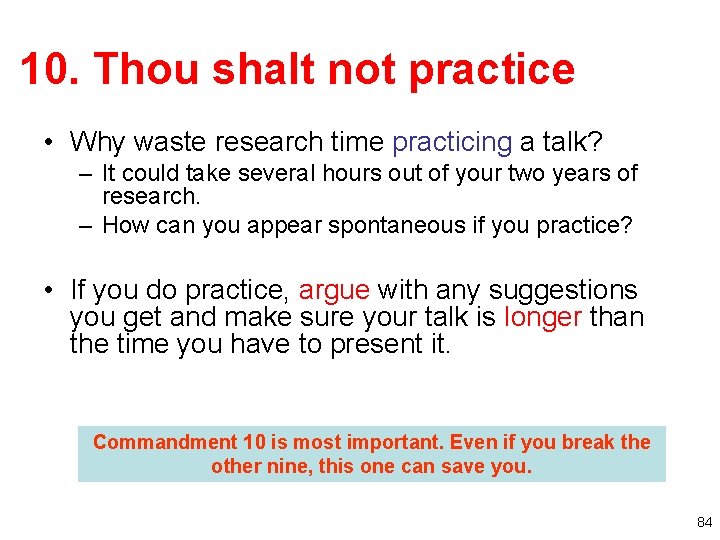 10. Thou shalt not practice

• Why waste research time practicing a talk?
– It could take several hours out of your two years of research.
– How can you appear spontaneous if you practice?

• If you do practice, argue with any suggestions you get and make sure your talk is longer than the time you have to present it.

Commandment 10 is most important. Even if you break the other nine, this one can save you.

84